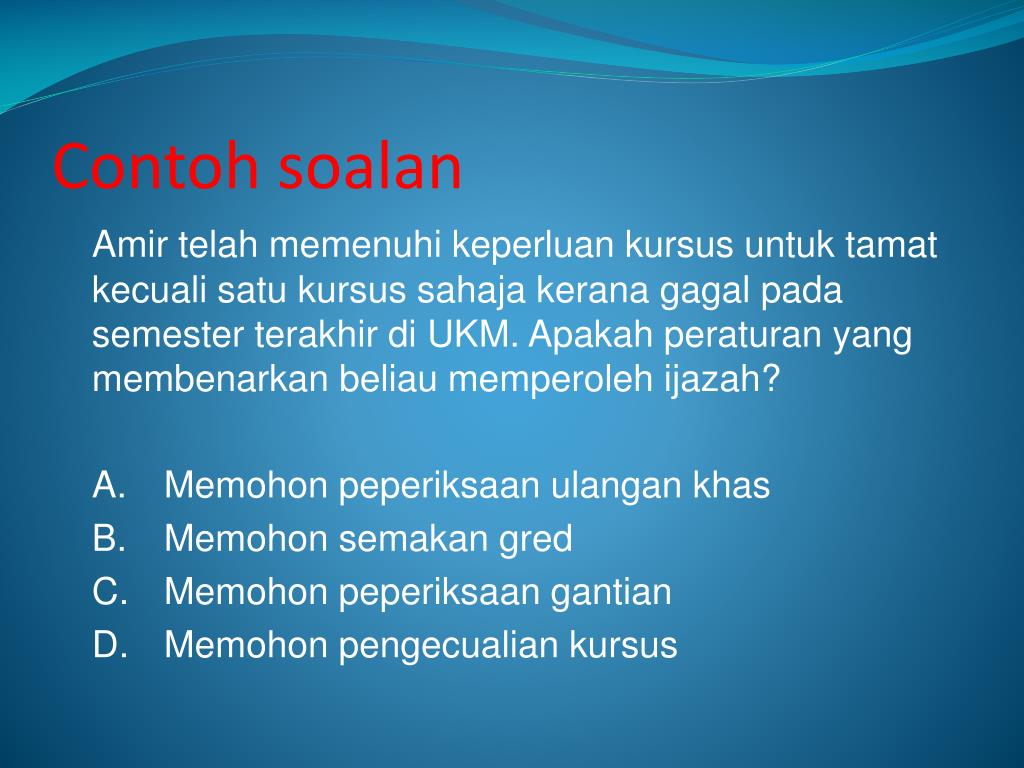 Contoh soalan

Amir telah memenuhi keperluan kursus untuk tamat kecuali satu kursus sahaja kerana gagal pada semester terakhir di UKM. Apakah peraturan yang membenarkan beliau memperoleh ijazah?

A. Memohon peperiksaan ulangan khas
B. Memohon semakan gred
C. Memohon peperiksaan gantian
D. Memohon pengecualian kursus